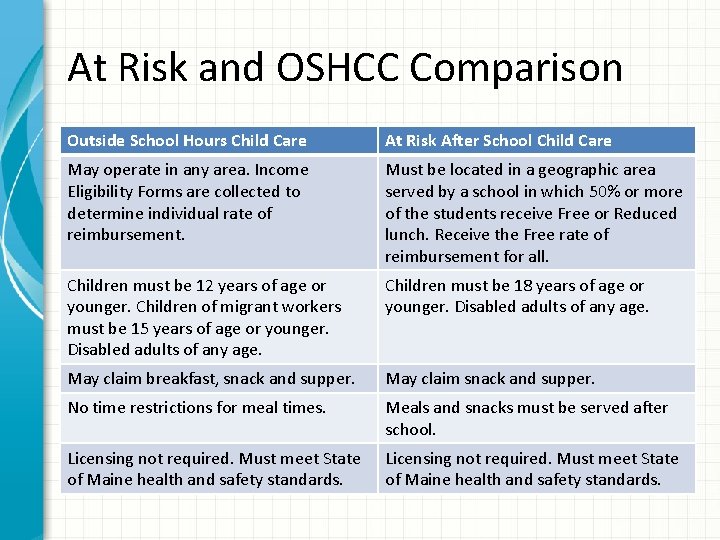 At Risk and OSHCC Comparison

| Outside School Hours Child Care | At Risk After School Child Care |
|---|---|
| May operate in any area. Income Eligibility Forms are collected to determine individual rate of reimbursement. | Must be located in a geographic area served by a school in which 50% or more of the students receive Free or Reduced lunch. Receive the Free rate of reimbursement for all. |
| Children must be 12 years of age or younger. Children of migrant workers must be 15 years of age or younger. Disabled adults of any age. | Children must be 18 years of age or younger. Disabled adults of any age. |
| May claim breakfast, snack and supper. | May claim snack and supper. |
| No time restrictions for meal times. | Meals and snacks must be served after school. |
| Licensing not required. Must meet State of Maine health and safety standards. | Licensing not required. Must meet State of Maine health and safety standards. |